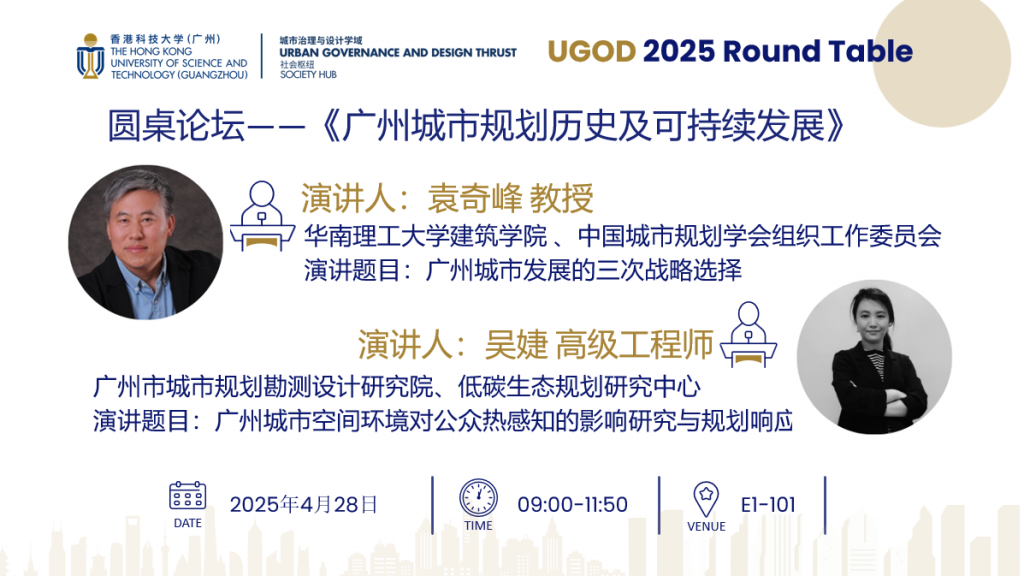 香港科技大学（广州）
THE HONG KONG UNIVERSITY OF SCIENCE AND TECHNOLOGY (GUANGZHOU)

城市治理与设计学域
URBAN GOVERNANCE AND DESIGN THRUST
社会枢纽
SOCIETY HUB

UGOD 2025 Round Table

圆桌论坛——《广州城市规划历史及可持续发展》

演讲人：袁奇峰 教授
华南理工大学建筑学院 、中国城市规划学会组织工作委员会
演讲题目：广州城市发展的三次战略选择

演讲人：吴婕 高级工程师
广州市城市规划勘测设计研究院、低碳生态规划研究中心
演讲题目：广州城市空间环境对公众热感知的影响研究与规划响应

DATE
2025年4月28日
TIME
09:00-11:50
VENUE
E1-101